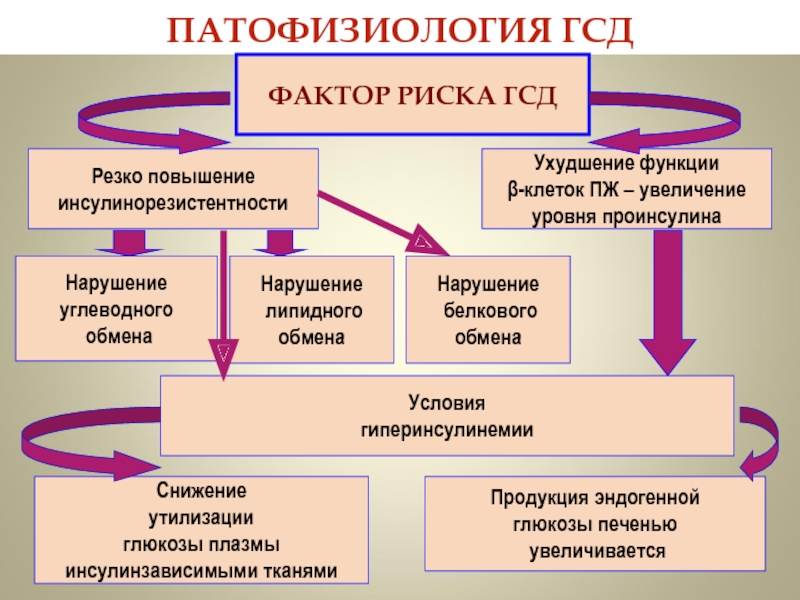 ПАТОФИЗИОЛОГИЯ ГСД

ФАКТОР РИСКА ГСД

Резко повышение инсулинорезистентности

Ухудшение функции β-клеток ПЖ – увеличение уровня проинсулина

Нарушение углеводного обмена

Нарушение липидного обмена

Нарушение белкового обмена

Условия гиперинсулинемии

Снижение утилизации глюкозы плазмы инсулинзависимыми тканями

Продукция эндогенной глюкозы печенью увеличивается